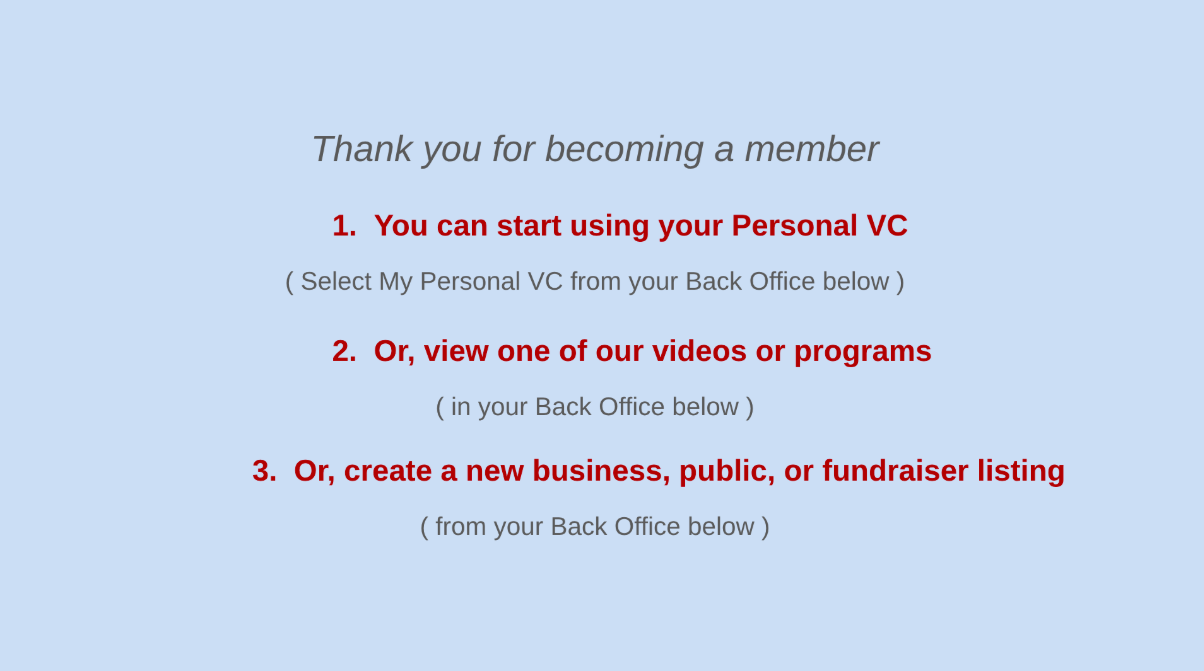 Thank you for becoming a member

1. You can start using your Personal VC

( Select My Personal VC from your Back Office below )

2. Or, view one of our videos or programs

( in your Back Office below )

3. Or, create a new business, public, or fundraiser listing

( from your Back Office below )